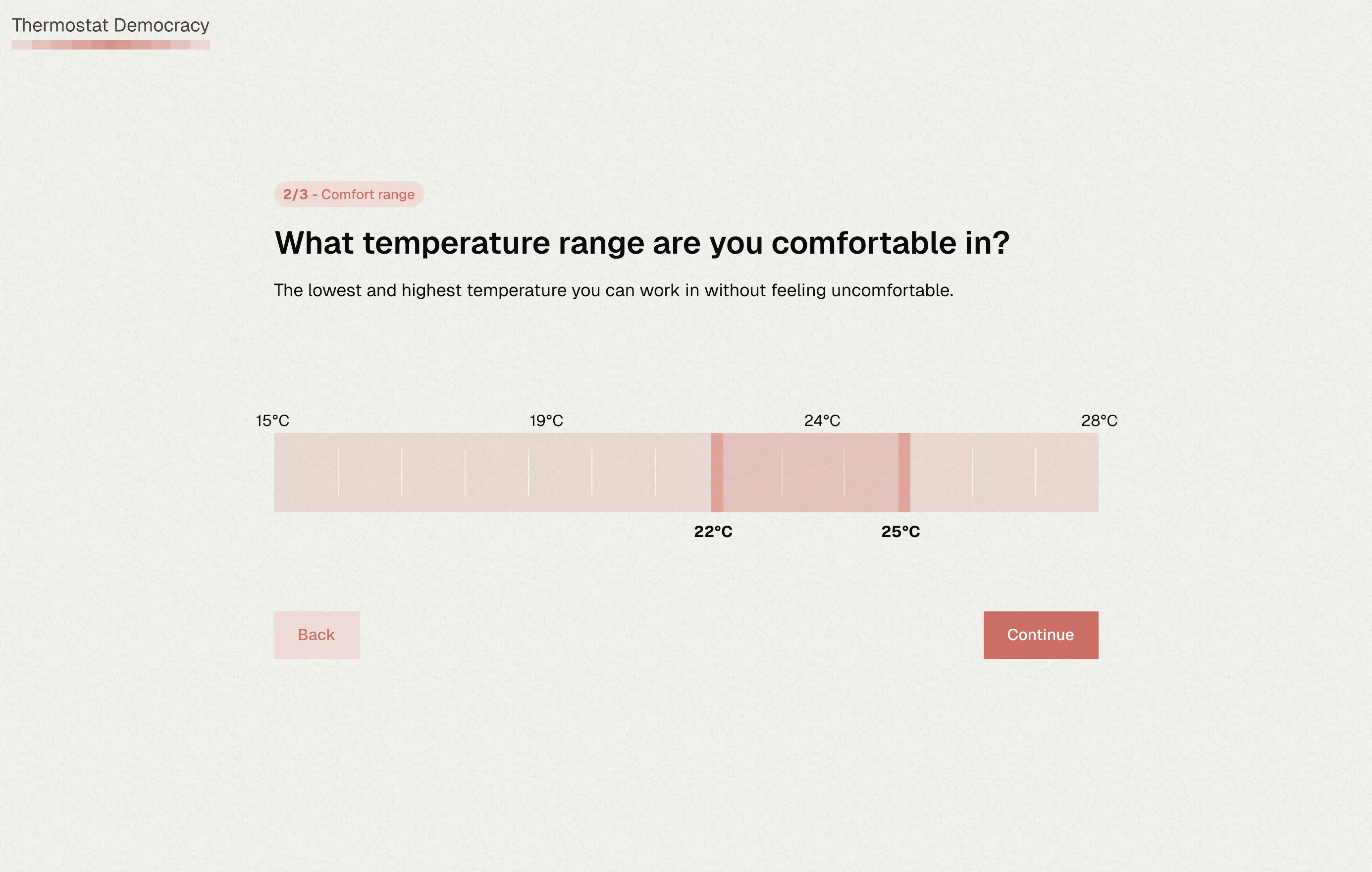 Thermostat Democracy

2/3 - Comfort range

What temperature range are you comfortable in?

The lowest and highest temperature you can work in without feeling uncomfortable.

15°C 19°C 24°C 28°C

22°C 25°C

Back

Continue